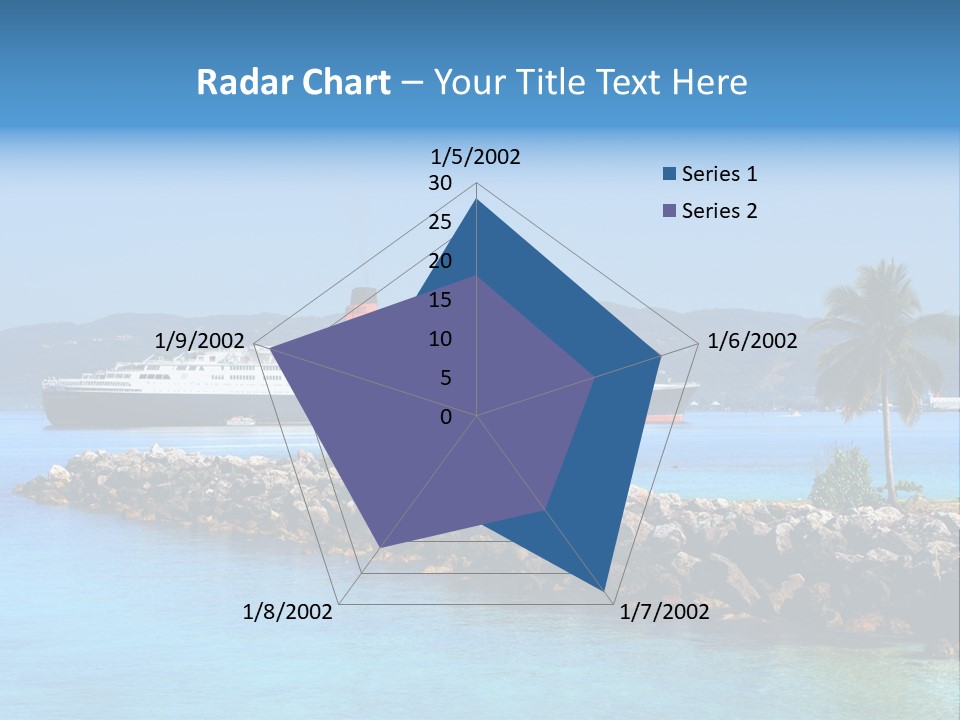 Radar Chart – Your Title Text Here

1/5/2002
30
25
20
15
10
5
0
1/6/2002
1/7/2002
1/8/2002
1/9/2002

Series 1
Series 2